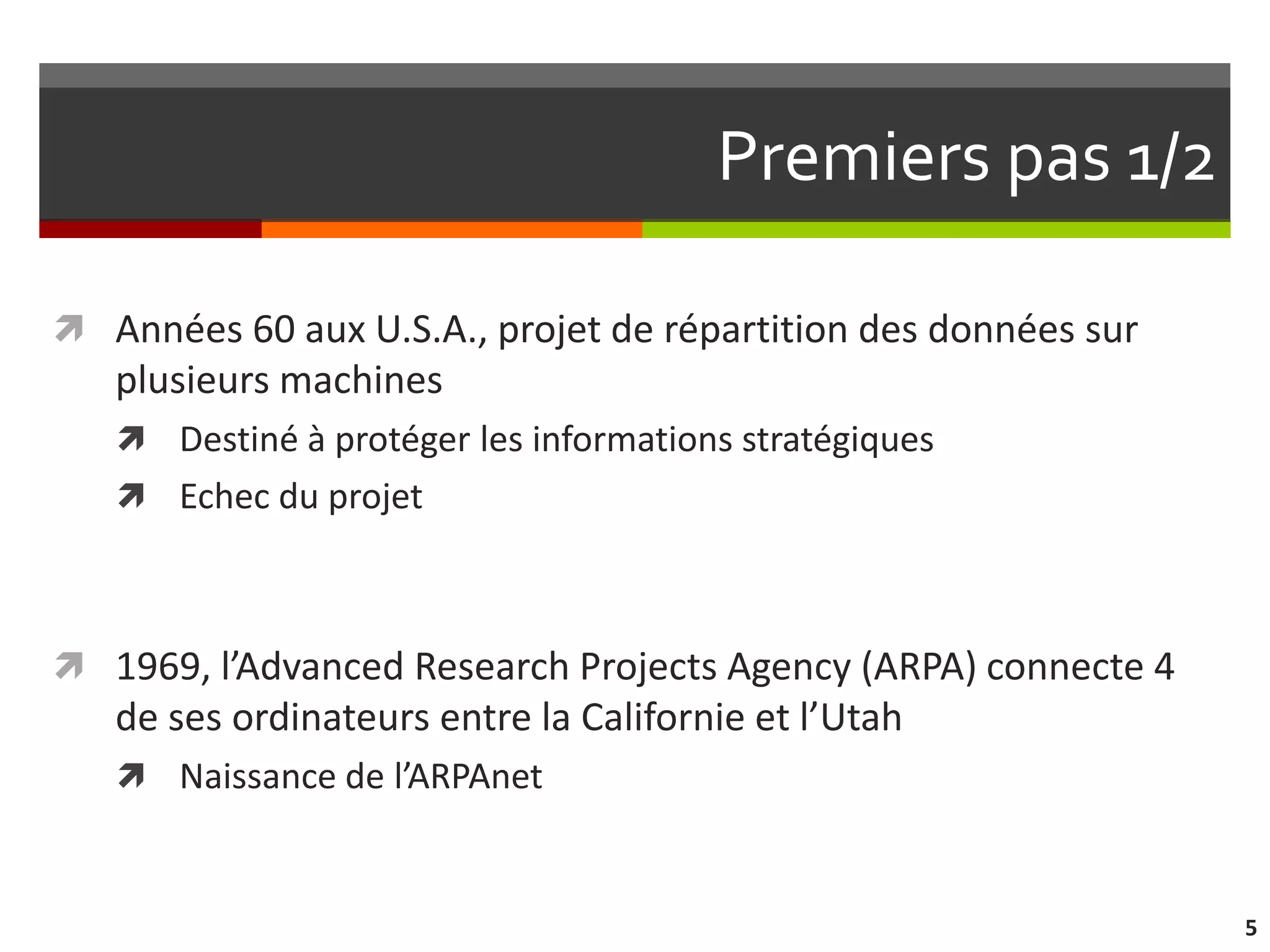 Premiers pas 1/2

Années 60 aux U.S.A., projet de répartition des données sur plusieurs machines

Destiné à protéger les informations stratégiques

Echec du projet

1969, l'Advanced Research Projects Agency (ARPA) connecte 4 de ses ordinateurs entre la Californie et l'Utah

Naissance de l'ARPAnet

5